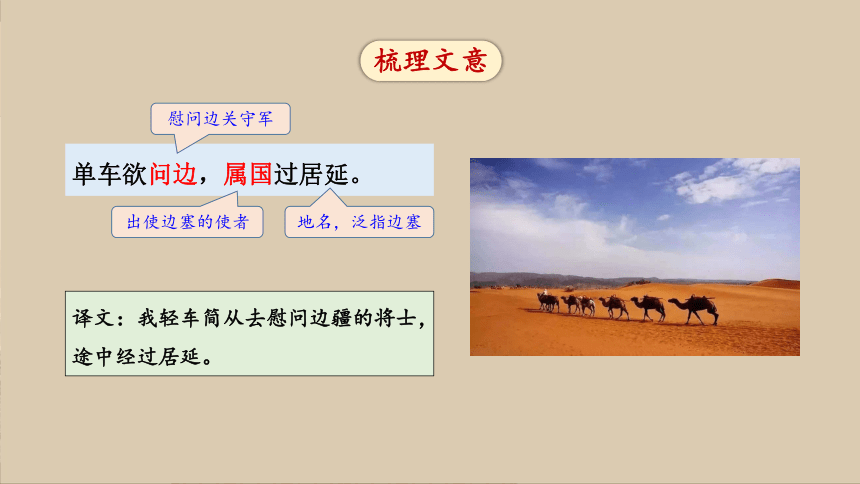 梳理文意

慰问边关守军

单车欲问边，属国过居延。

出使边塞的使者

地名，泛指边塞

译文：我轻车简从去慰问边疆的将士，途中经过居延。